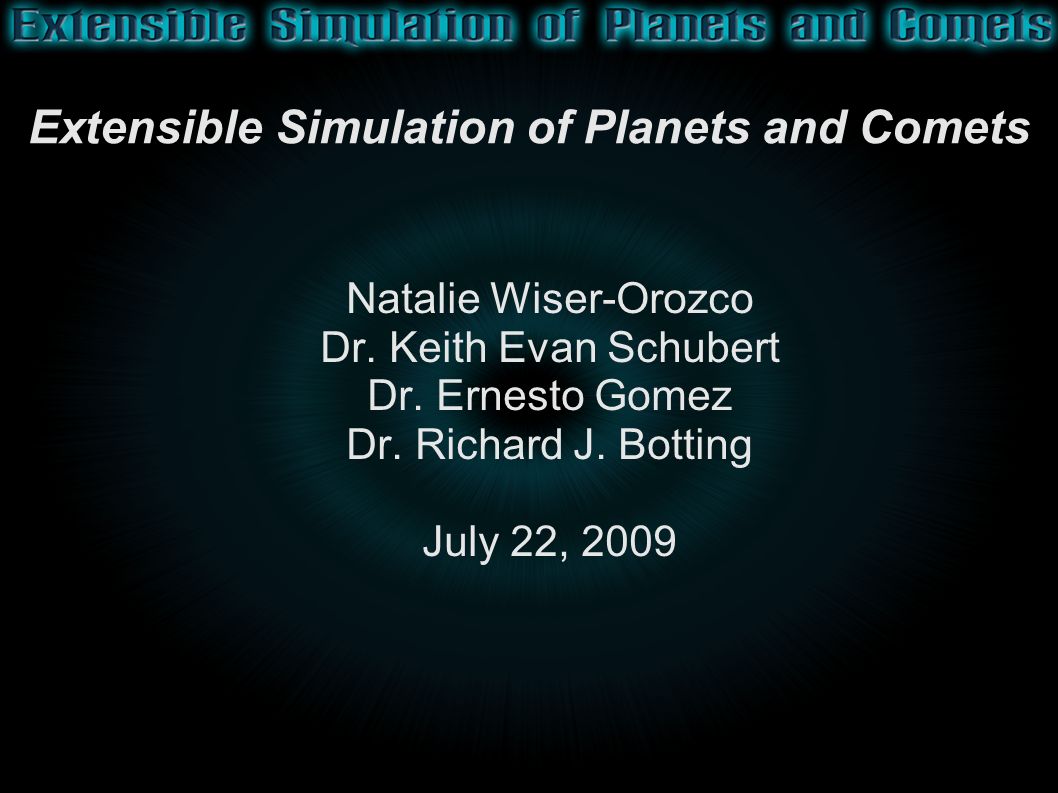 Extensible Simulation of Planets and Comets

Extensible Simulation of Planets and Comets

Natalie Wiser-Orozco
Dr. Keith Evan Schubert
Dr. Ernesto Gomez
Dr. Richard J. Botting

July 22, 2009